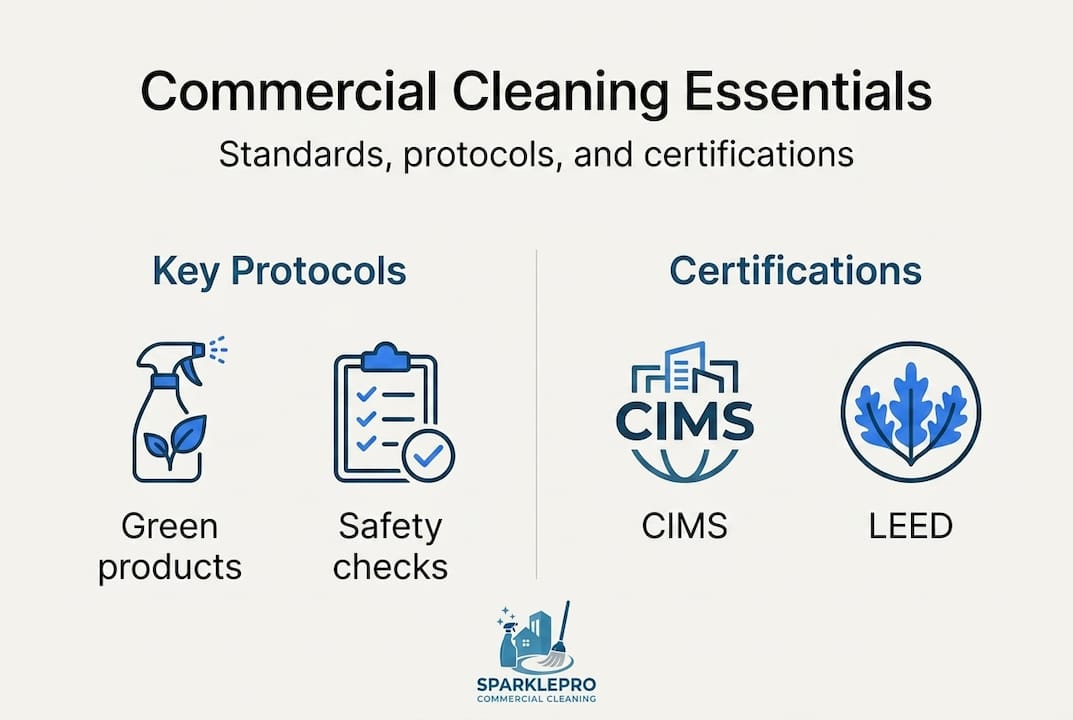 Commercial Cleaning Essentials

Standards, protocols, and certifications

Key Protocols

Green products

Safety checks

Certifications

CIMS

CIMS

LEED

SPARKLEPRO
COMMERCIAL CLEANING